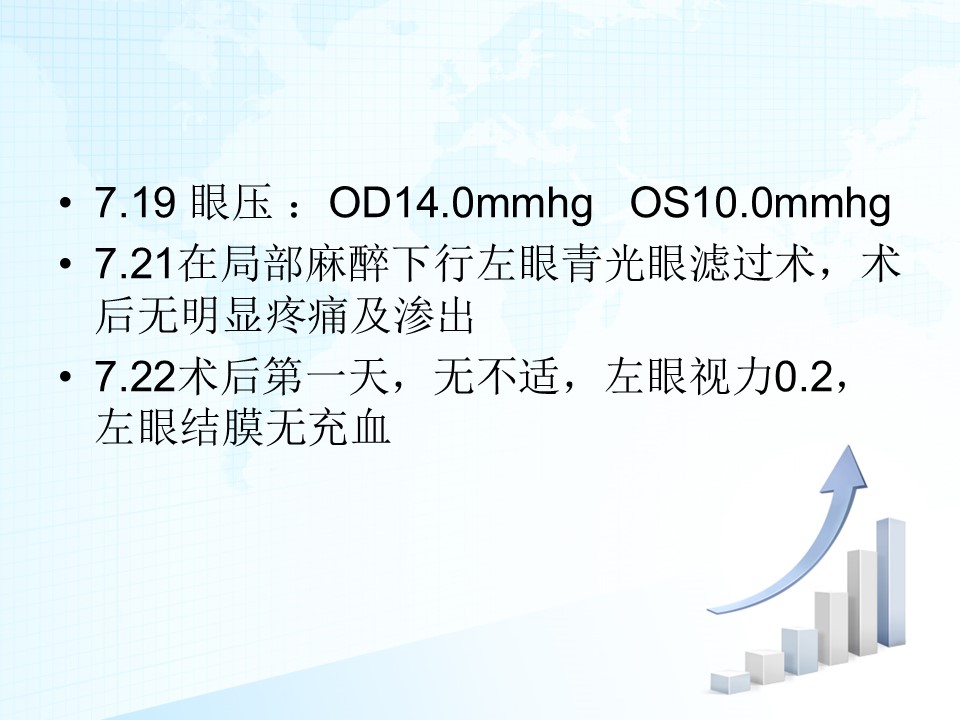 • 7.19 眼压 ：OD14.0mmhg OS10.0mmhg

• 7.21在局部麻醉下行左眼青光眼滤过术，术后无明显疼痛及渗出

• 7.22术后第一天，无不适，左眼视力0.2，左眼结膜无充血